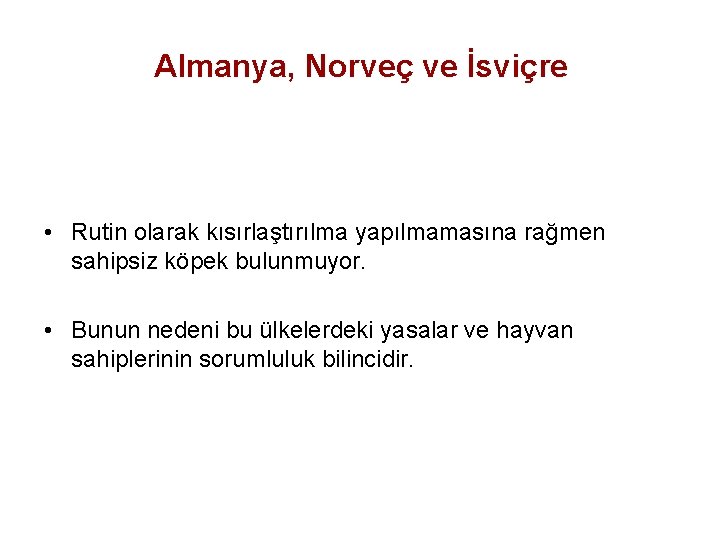 Almanya, Norveç ve İsviçre

• Rutin olarak kısırlaştırılma yapılmamasına rağmen sahipsiz köpek bulunmuyor.

• Bunun nedeni bu ülkelerdeki yasalar ve hayvan sahiplerinin sorumluluk bilincidir.